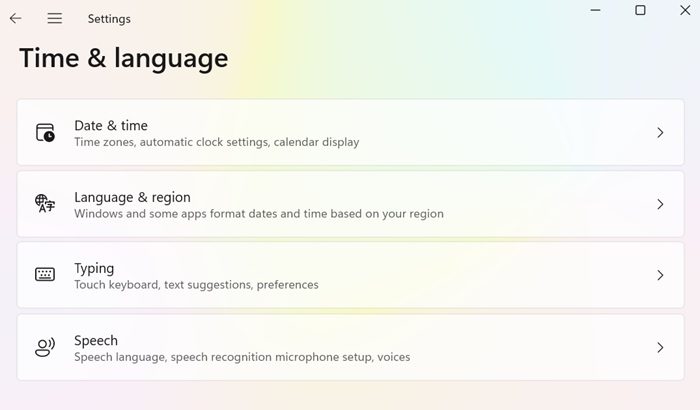 Settings

Time & language

Date & time
Time zones, automatic clock settings, calendar display

Language & region
Windows and some apps format dates and time based on your region

Typing
Touch keyboard, text suggestions, preferences

Speech
Speech language, speech recognition microphone setup, voices